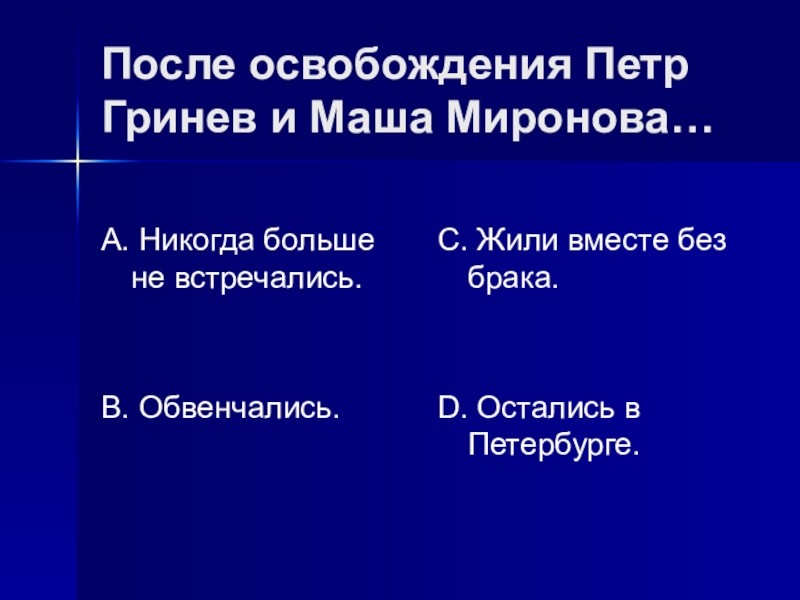 После освобождения Петр Гринев и Маша Миронова…

A. Никогда больше не встречались.

B. Обвенчались.

C. Жили вместе без брака.

D. Остались в Петербурге.